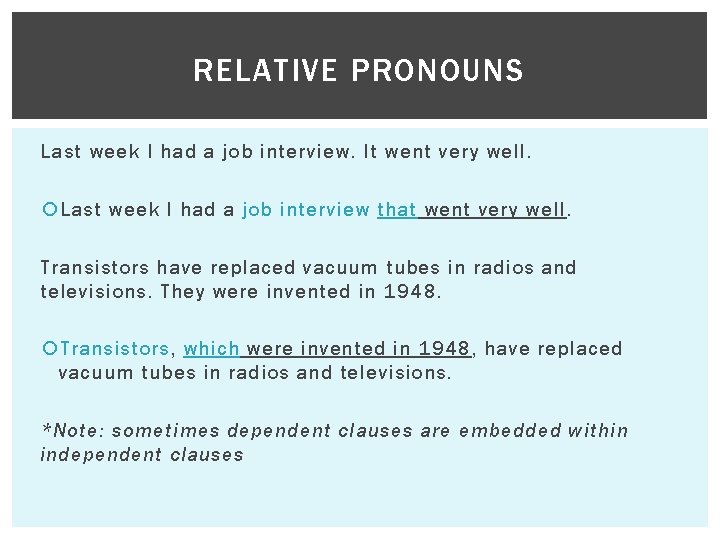 RELATIVE PRONOUNS

Last week I had a job interview. It went very well.

Last week I had a job interview that went very well.

Transistors have replaced vacuum tubes in radios and televisions. They were invented in 1948.

Transistors, which were invented in 1948, have replaced vacuum tubes in radios and televisions.

*Note: sometimes dependent clauses are embedded within independent clauses